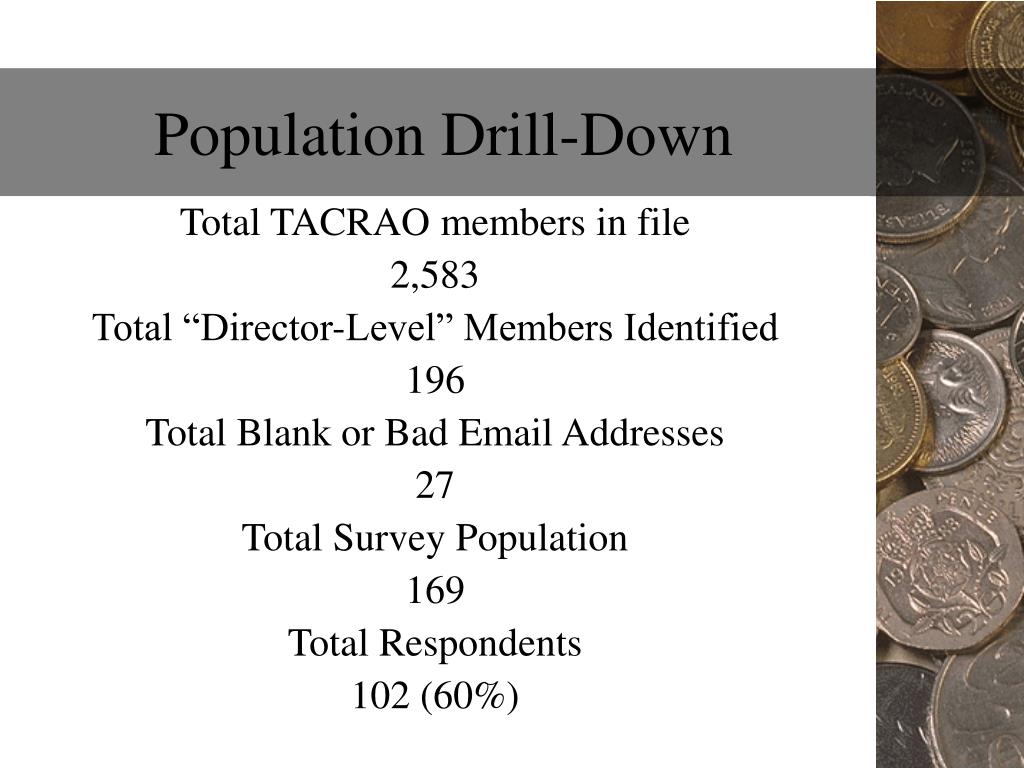 Population Drill-Down

Total TACRAO members in file

2,583

Total “Director-Level” Members Identified

196

Total Blank or Bad Email Addresses

27

Total Survey Population

169

Total Respondents

102 (60%)